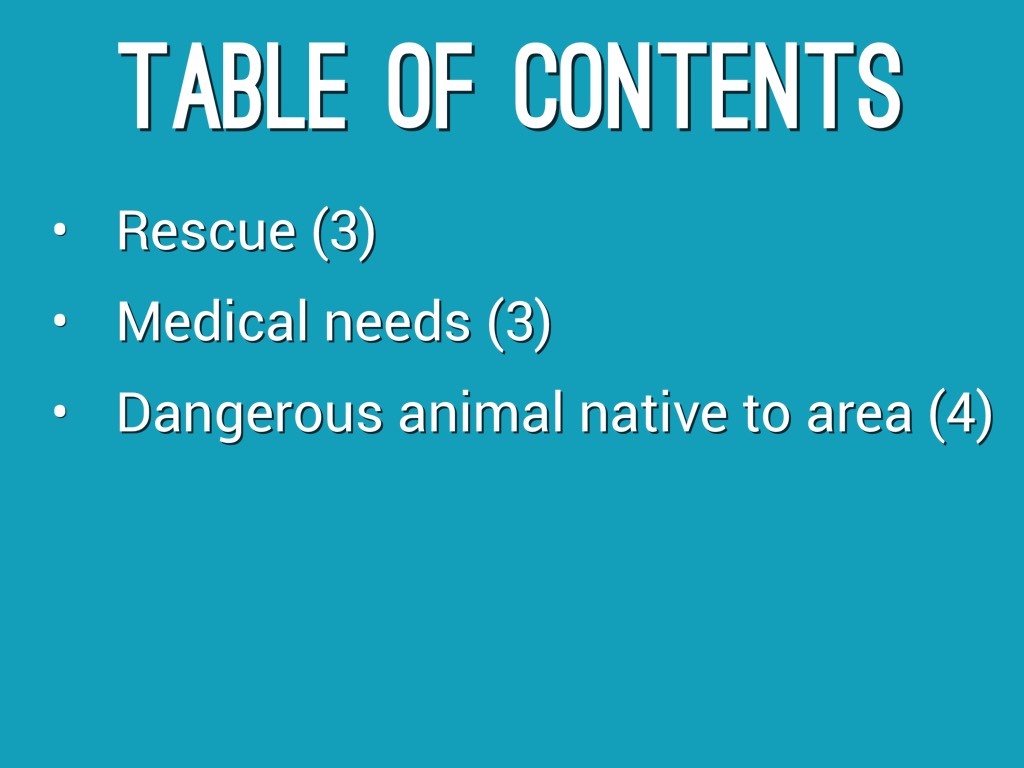 TABLE OF CONTENTS

• Rescue (3)
• Medical needs (3)
• Dangerous animal native to area (4)